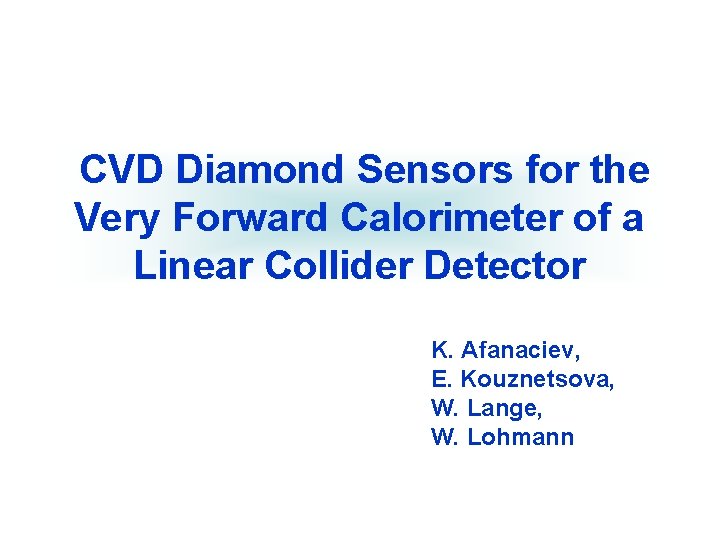 CVD Diamond Sensors for the Very Forward Calorimeter of a Linear Collider Detector

K. Afanaciev,
E. Kouznetsova,
W. Lange,
W. Lohmann